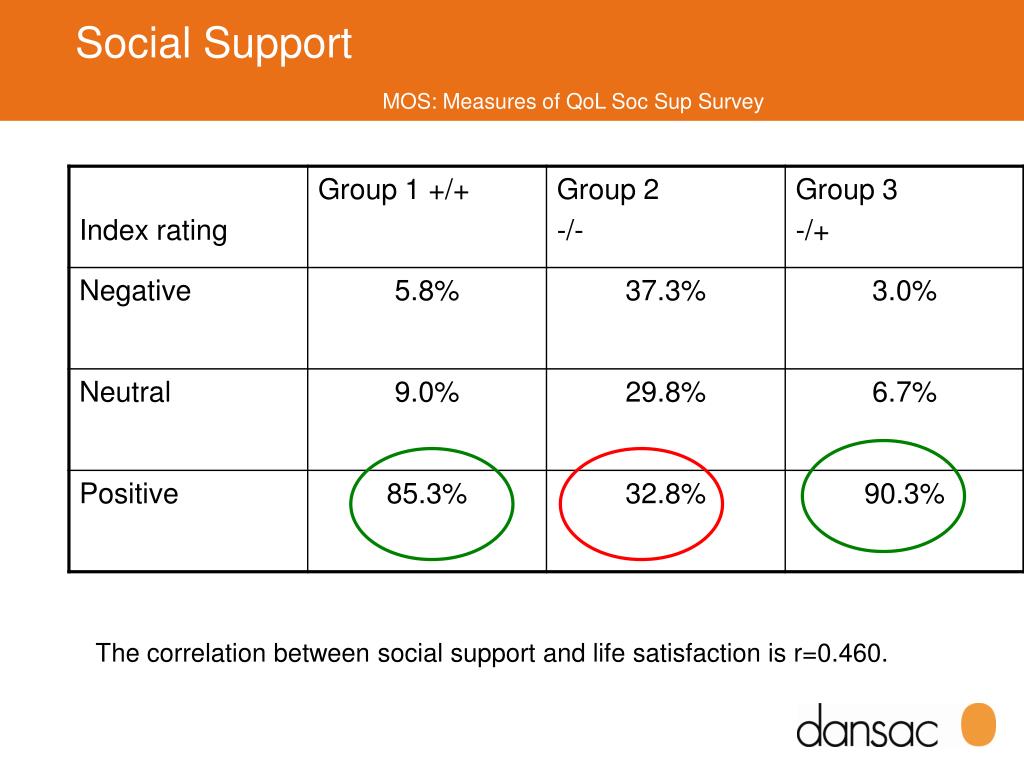 Social Support

MOS: Measures of QoL Soc Sup Survey

| Index rating | Group 1 +/+ | Group 2 -/- | Group 3 -/+ |
|---|---|---|---|
| Negative | 5.8% | 37.3% | 3.0% |
| Neutral | 9.0% | 29.8% | 6.7% |
| Positive | 85.3% | 32.8% | 90.3% |

The correlation between social support and life satisfaction is r=0.460.

dansac